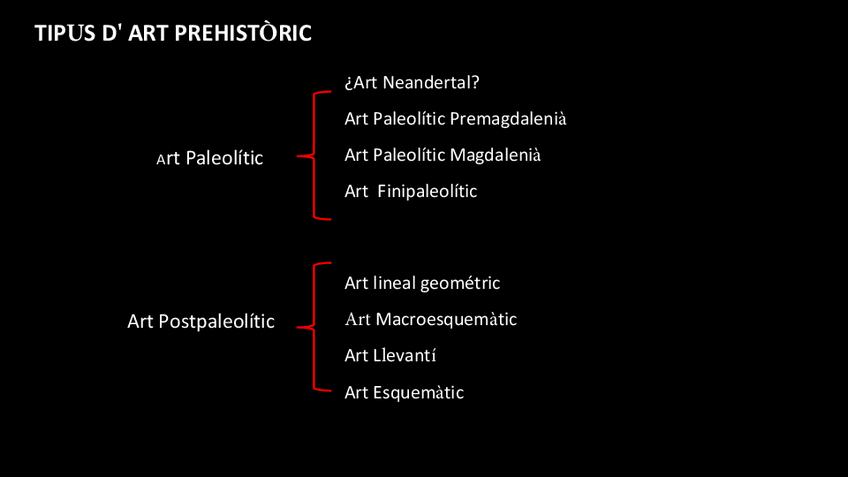 TIPUS D' ART PREHISTÒRIC

Art Paleolític

¿Art Neandertal?
Art Paleolític Premagdalenià
Art Paleolític Magdalenià
Art Finipaleolític

Art Postpaleolític

Art lineal geométric
Art Macroesquemàtic
Art Llevantí
Art Esquemàtic